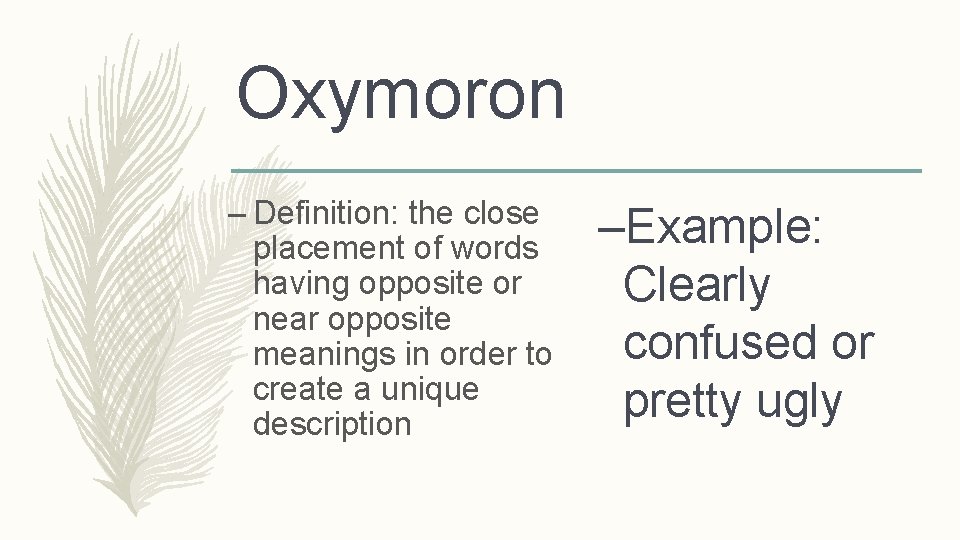 Oxymoron

– Definition: the close placement of words having opposite or near opposite meanings in order to create a unique description

–Example: Clearly confused or pretty ugly